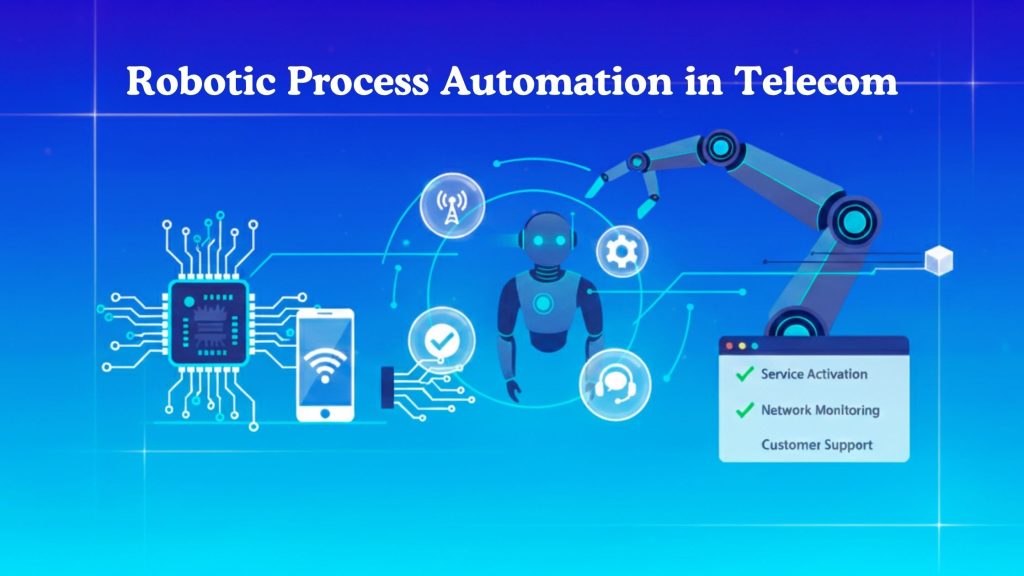 Robotic Process Automation in Telecom

Service Activation
Network Monitoring
Customer Support